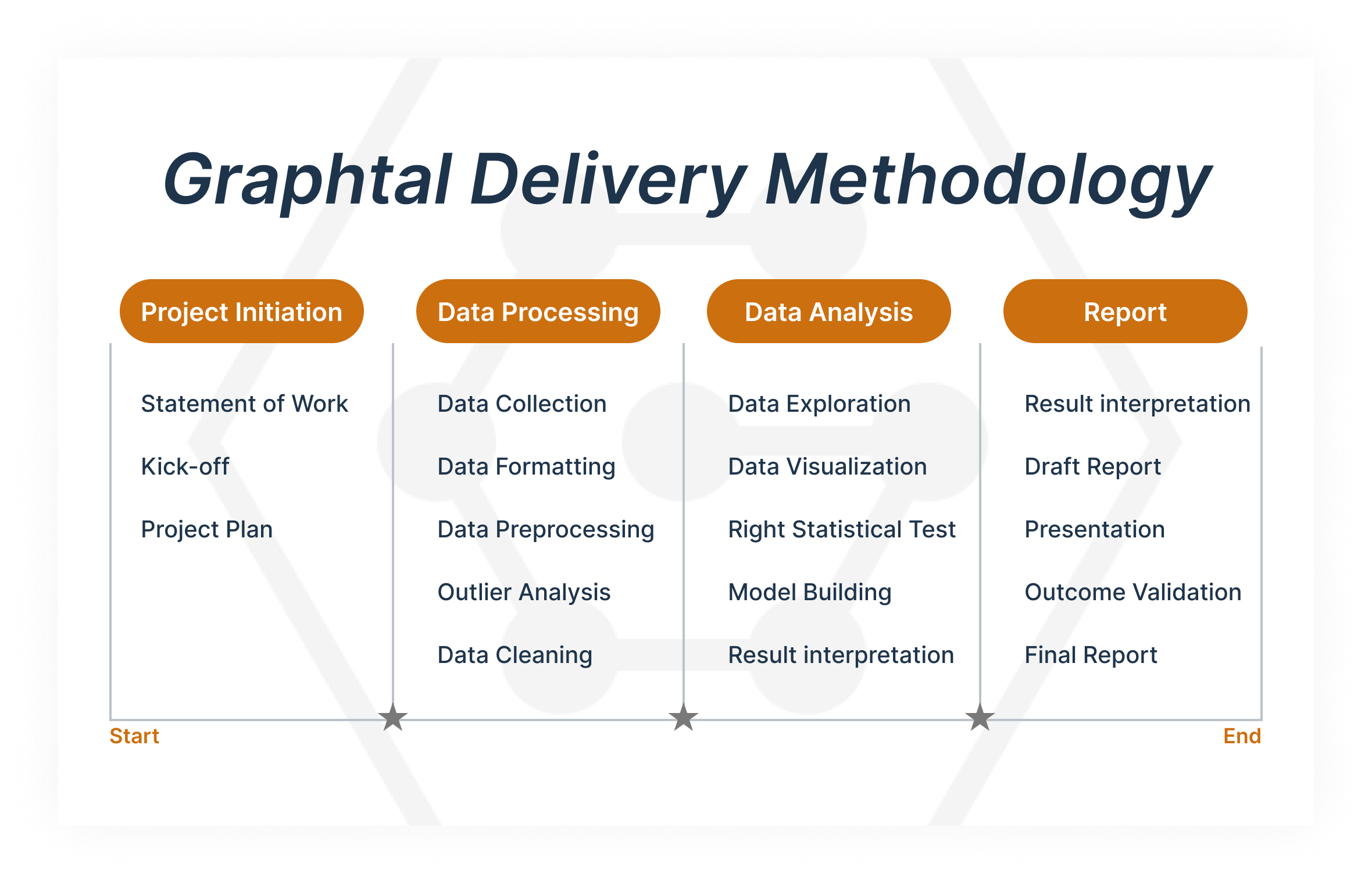 Graphtal Delivery Methodology

Project Initiation

Statement of Work

Kick-off

Project Plan

Data Processing

Data Collection

Data Formatting

Data Preprocessing

Outlier Analysis

Data Cleaning

Data Analysis

Data Exploration

Data Visualization

Right Statistical Test

Model Building

Result interpretation

Report

Result interpretation

Draft Report

Presentation

Outcome Validation

Final Report

Start

End